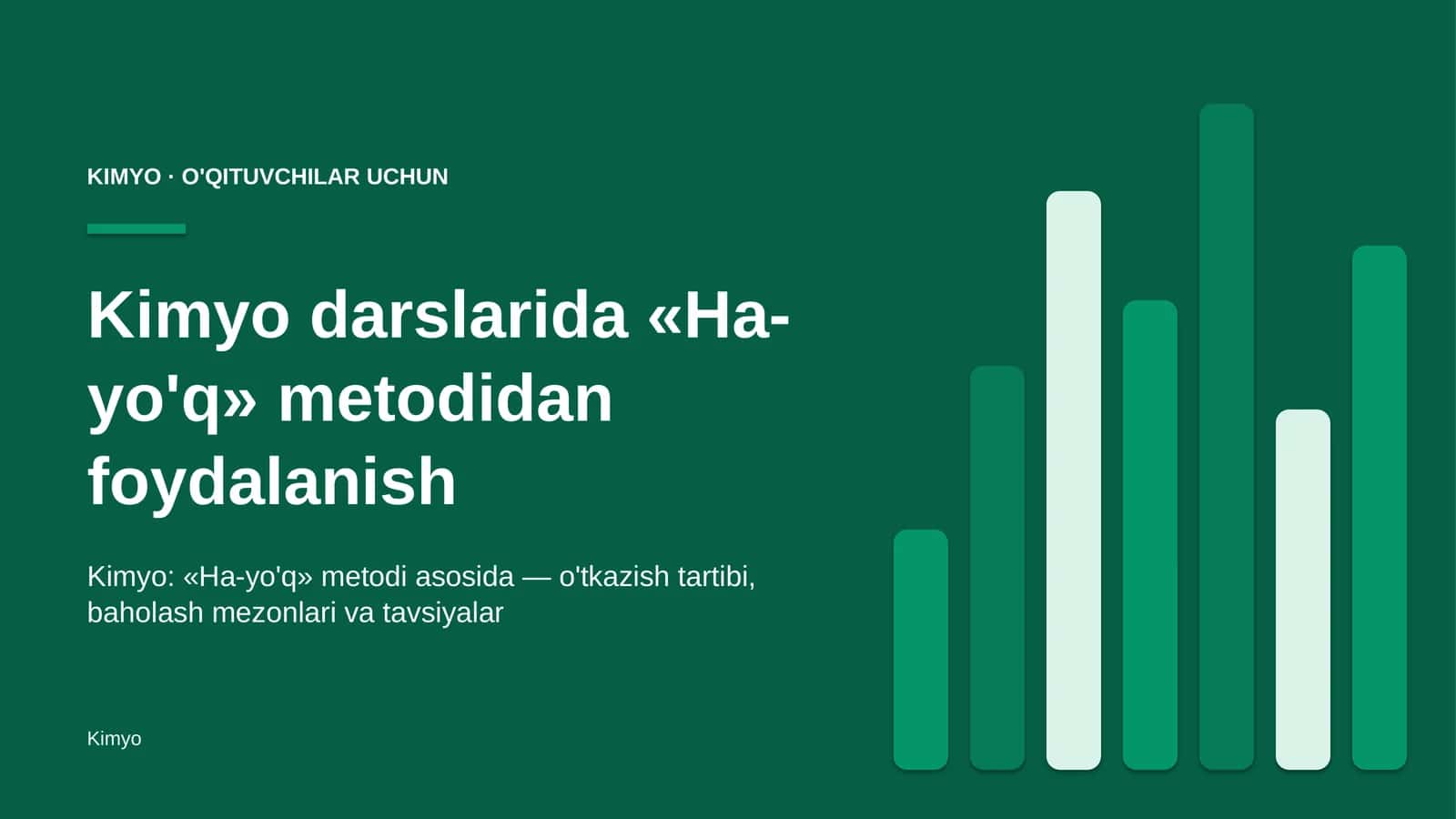 KIMYO · O'QITUVCHILAR UCHUN

Kimyo darslarida «Ha-yo'q» metodidan foydalanish

Kimyo: «Ha-yo'q» metodi asosida — o'tkazish tartibi, baholash mezonlari va tavsiyalar

Kimyo